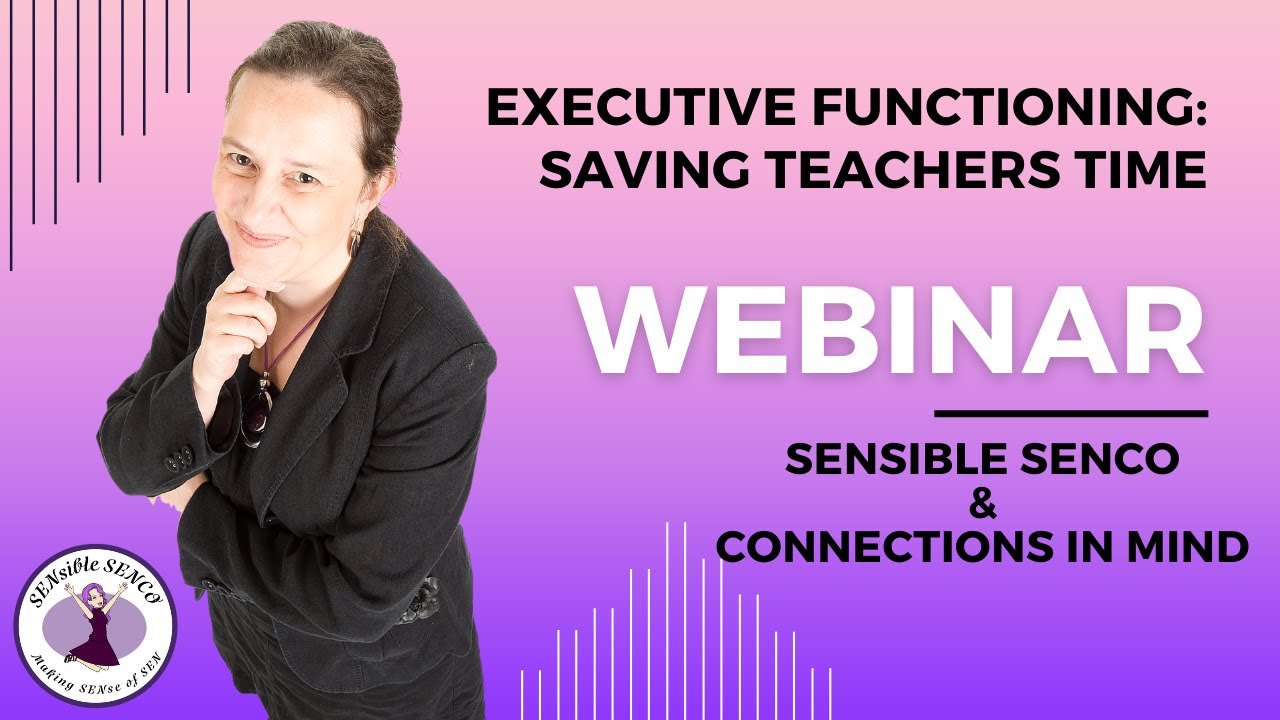 EXECUTIVE FUNCTIONING: SAVING TEACHERS TIME

WEBINAR

SENSIBLE SENCO
&
CONNECTIONS IN MIND

SENsible SENCO
Making SENse of SEN